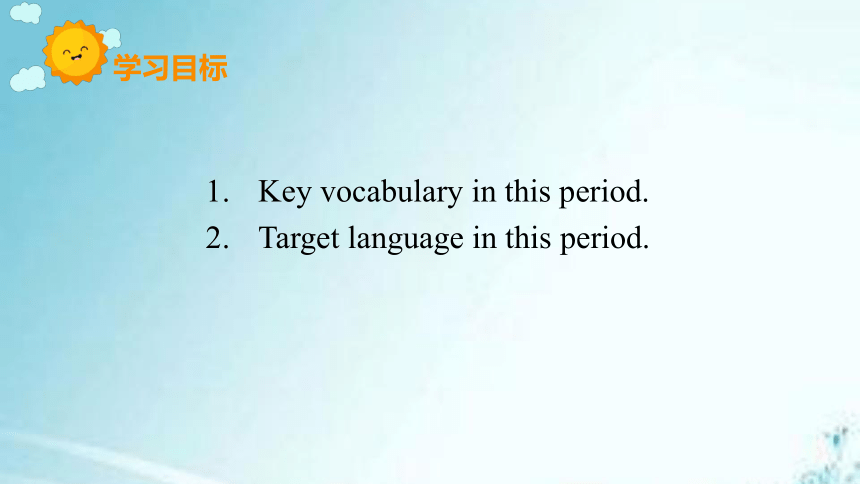 学习目标

1. Key vocabulary in this period.
2. Target language in this period.